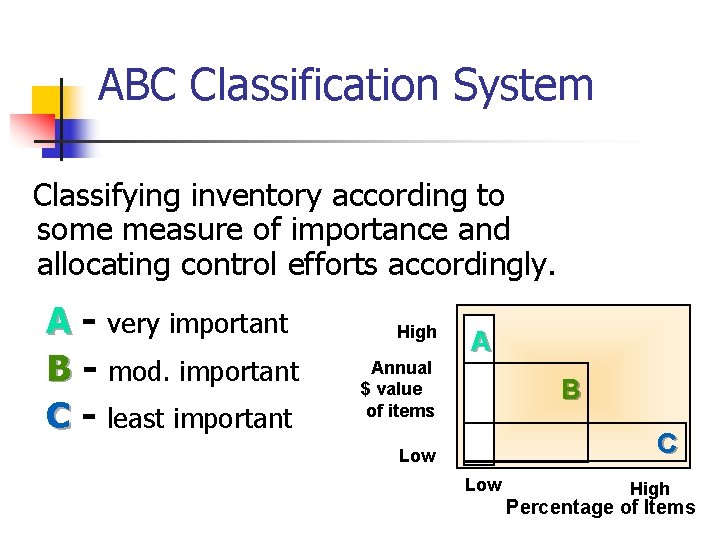 ABC Classification System

Classifying inventory according to some measure of importance and allocating control efforts accordingly.

A - very important

B - mod. important

C - least important

High

Annual $ value of items

Low

A

B

C

Low

High

Percentage of Items